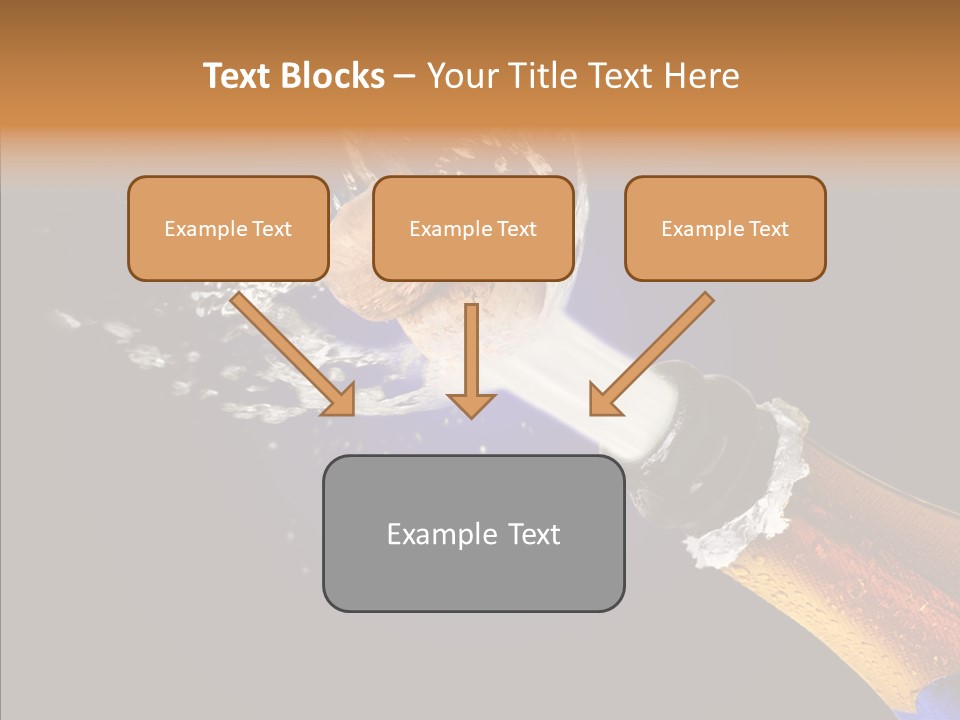 Text Blocks – Your Title Text Here

Example Text

Example Text

Example Text

Example Text